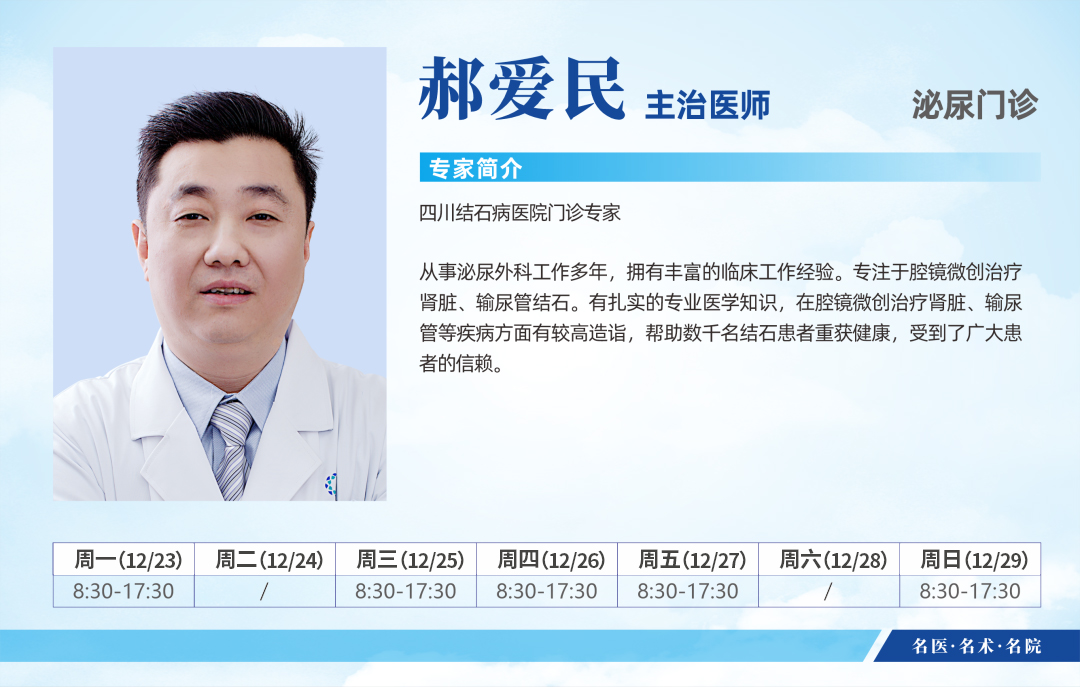 郝爱民 主治医师

泌尿门诊

专家简介

四川结石病医院门诊专家

从事泌尿外科工作多年，拥有丰富的临床工作经验。专注于腔镜微创治疗肾脏、输尿管结石。有扎实的专业医学知识，在腔镜微创治疗肾脏、输尿管等疾病方面有较高造诣，帮助数千名结石患者重获健康，受到了广大患者的信赖。

| 周一(12/23) | 周二(12/24) | 周三(12/25) | 周四(12/26) | 周五(12/27) | 周六(12/28) | 周日(12/29) |
|---|---|---|---|---|---|---|
| 8:30-17:30 | / | 8:30-17:30 | 8:30-17:30 | 8:30-17:30 | / | 8:30-17:30 |

名医·名术·名院